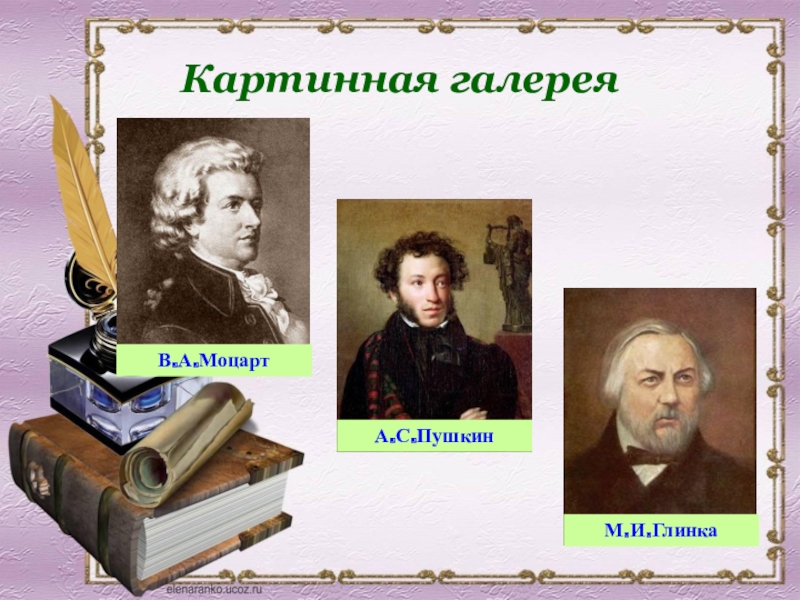 Картинная галерея

В.А.Моцарт

А.С.Пушкин

М.И.Глинка

elenaranko.ucoz.ru